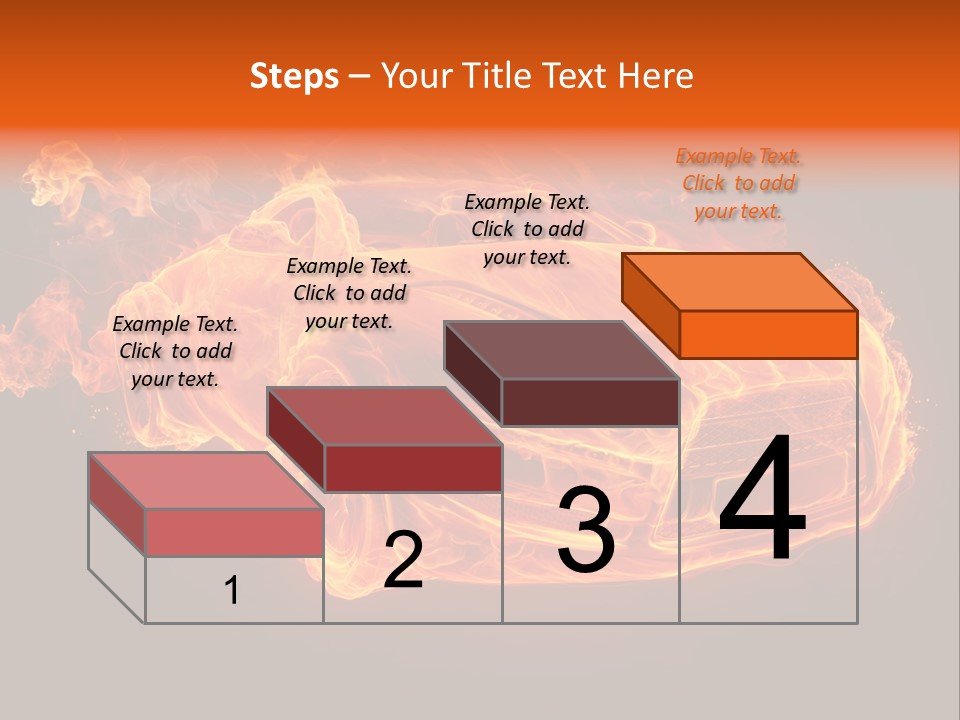 Steps – Your Title Text Here

Example Text. Click to add your text.

Example Text. Click to add your text.

Example Text. Click to add your text.

Example Text. Click to add your text.

1

2

3

4